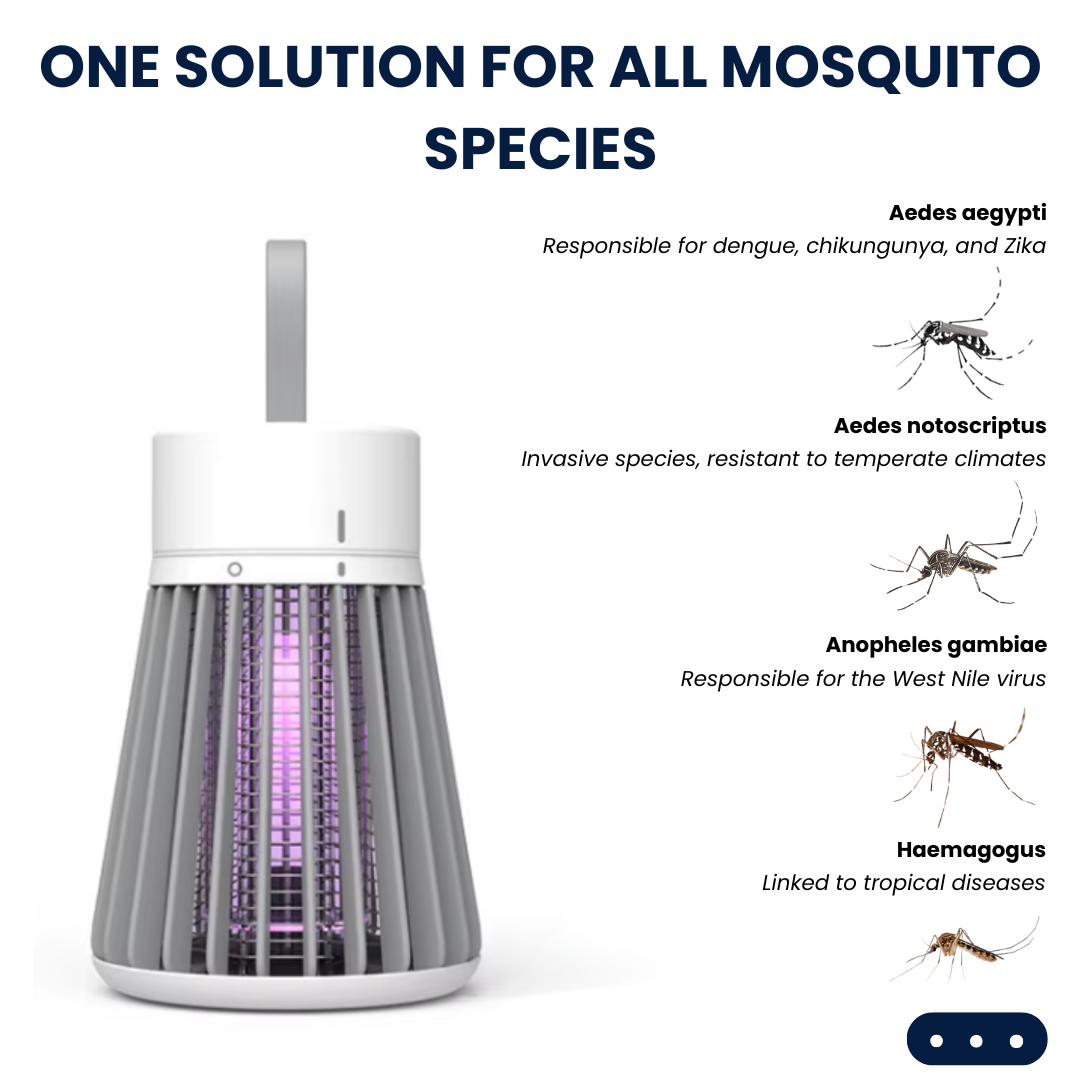 ONE SOLUTION FOR ALL MOSQUITO SPECIES

Aedes aegypti
Responsible for dengue, chikungunya, and Zika

Aedes notoscriptus
Invasive species, resistant to temperate climates

Anopheles gambiae
Responsible for the West Nile virus

Haemagogus
Linked to tropical diseases